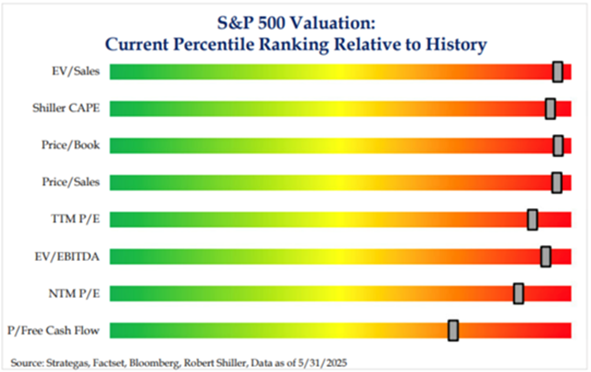 S&P 500 Valuation:
Current Percentile Ranking Relative to History

EV/Sales

Shiller CAPE

Price/Book

Price/Sales

TTM P/E

EV/EBITDA

NTM P/E

P/Free Cash Flow

Source: Strategas, Factset, Bloomberg, Robert Shiller, Data as of 5/31/2025